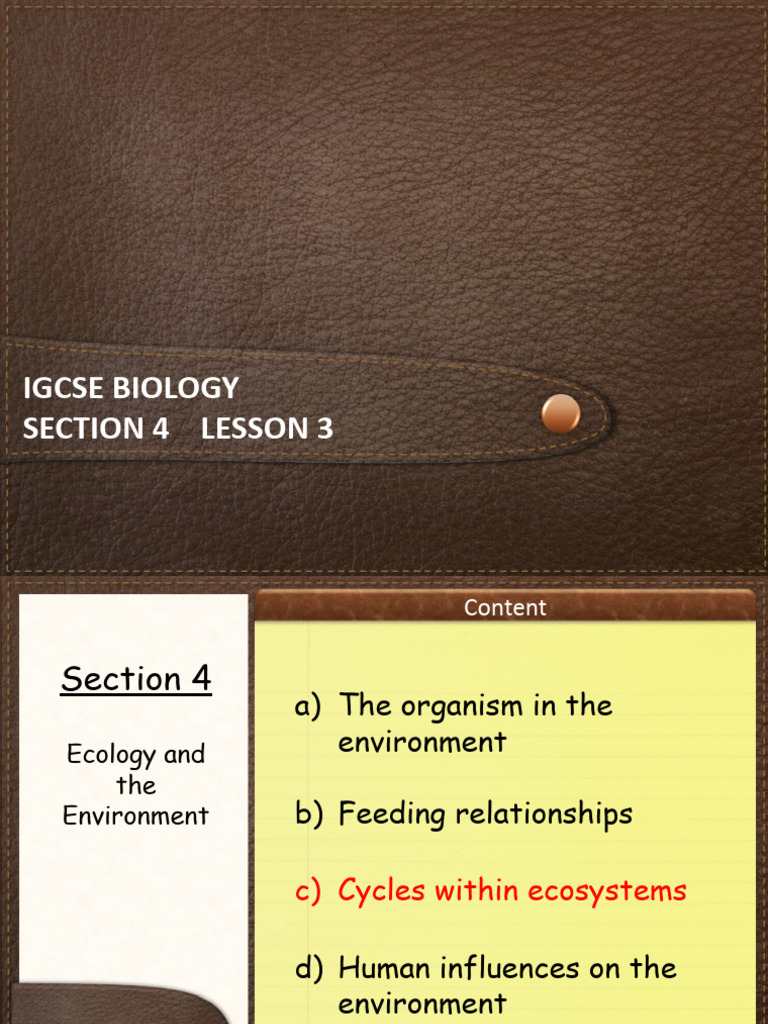 IGCSE BIOLOGY
SECTION 4 LESSON 3

Section 4

Ecology and the Environment

Content

a) The organism in the environment

b) Feeding relationships

c) Cycles within ecosystems

d) Human influences on the environment